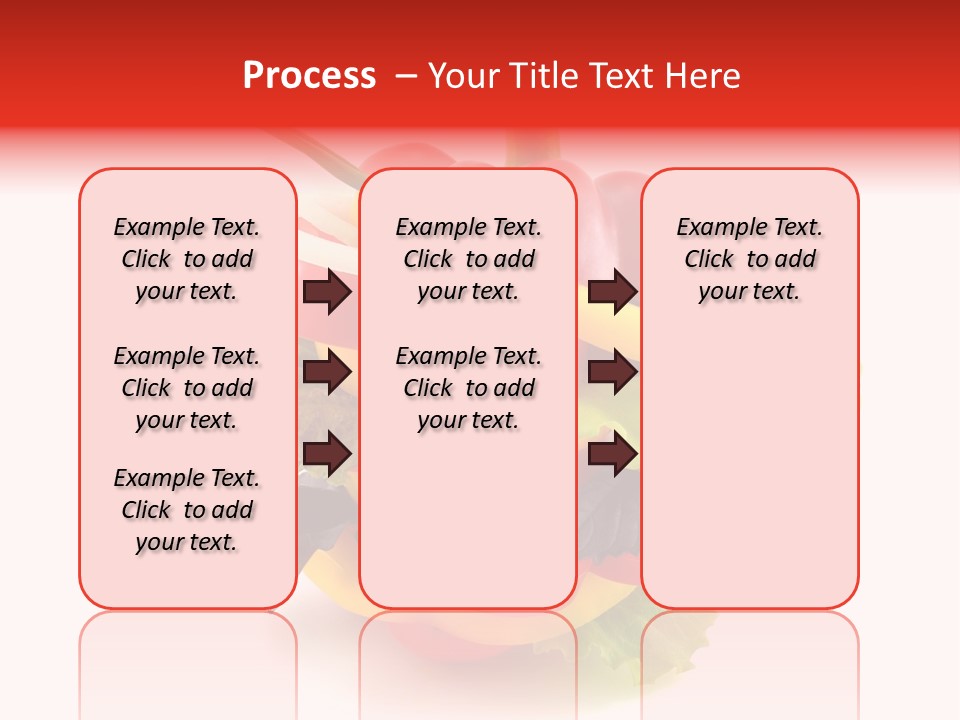 Process – Your Title Text Here

Example Text. Click to add your text.

Example Text. Click to add your text.

Example Text. Click to add your text.

Example Text. Click to add your text.

Example Text. Click to add your text.

Example Text. Click to add your text.